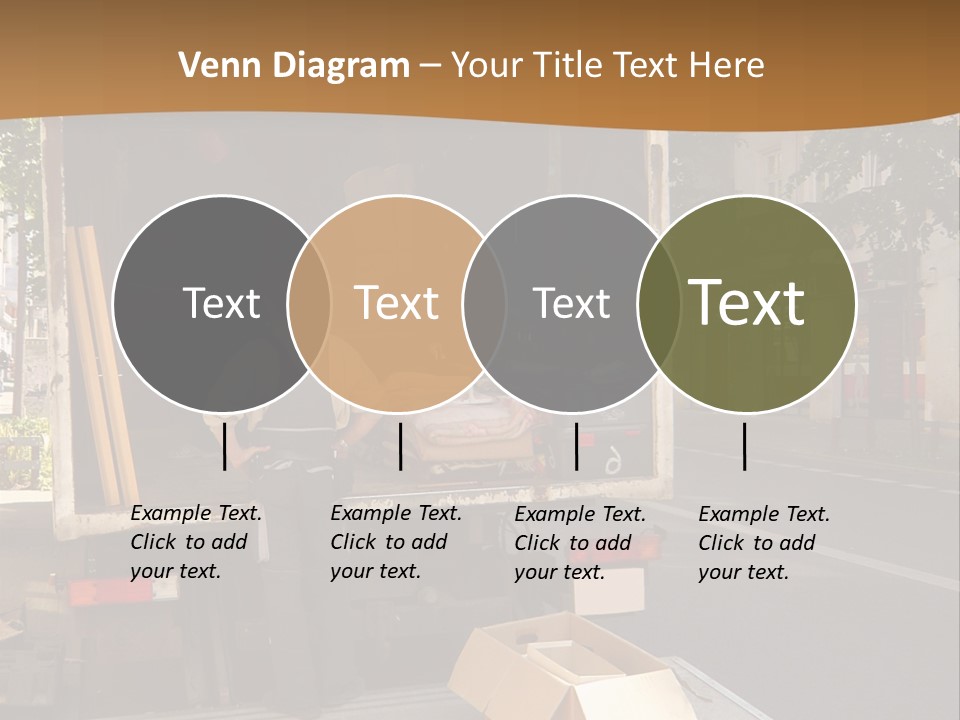 Venn Diagram – Your Title Text Here

Text

Text

Text

Text

Example Text. Click to add your text.

Example Text. Click to add your text.

Example Text. Click to add your text.

Example Text. Click to add your text.